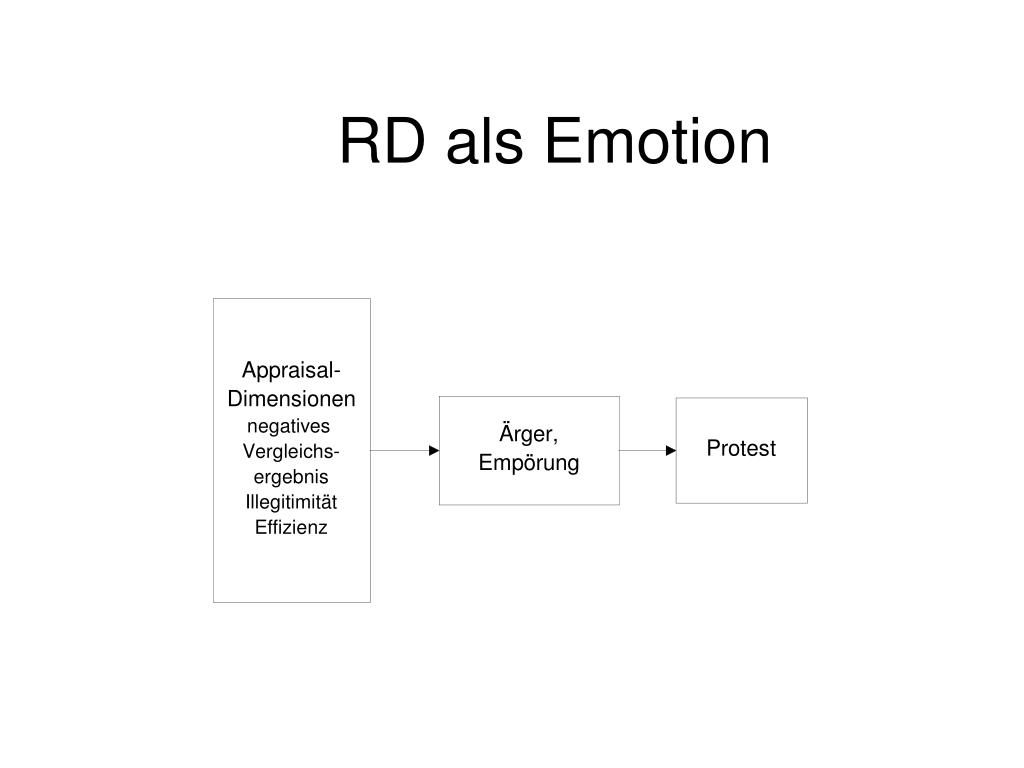 RD als Emotion

Appraisal-Dimensionen
negatives Vergleichsergebnis
Illegitimität
Effizienz

Ärger, Empörung

Protest